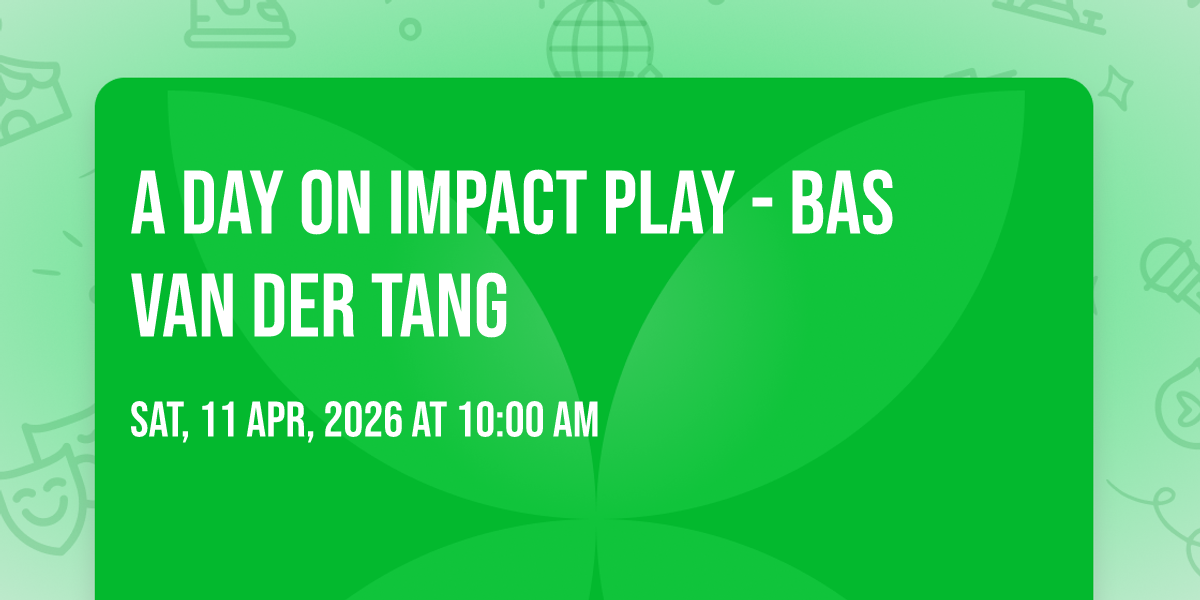 A DAY ON IMPACT PLAY - BAS VAN DER TANG

SAT, 11 APR, 2026 AT 10:00 AM